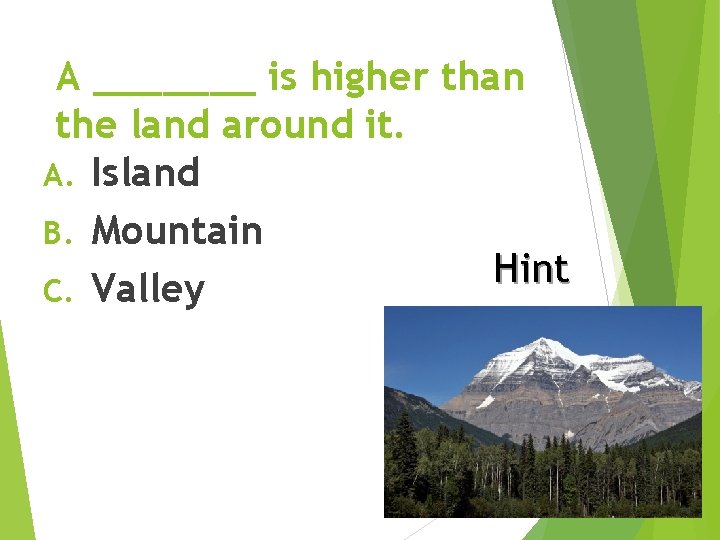 A ________ is higher than the land around it.

A. Island
B. Mountain
C. Valley

Hint